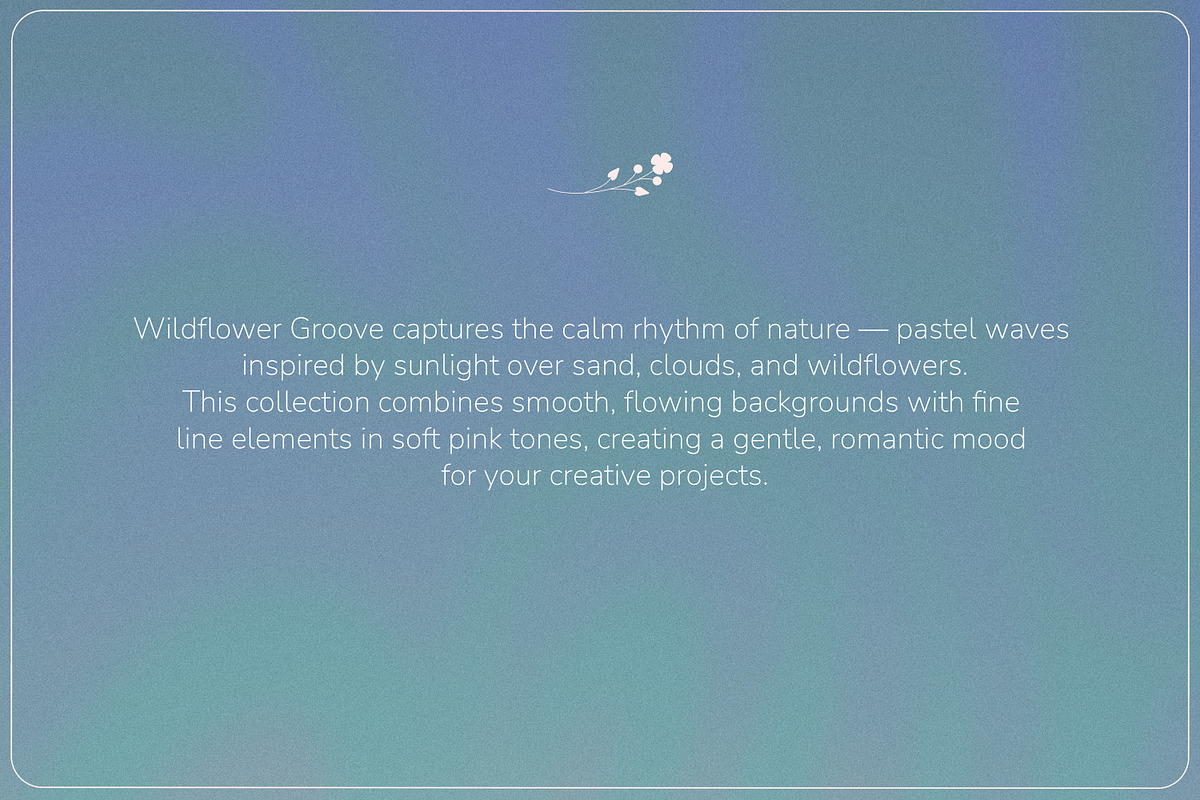 Wildflower Groove captures the calm rhythm of nature — pastel waves inspired by sunlight over sand, clouds, and wildflowers.
This collection combines smooth, flowing backgrounds with fine line elements in soft pink tones, creating a gentle, romantic mood for your creative projects.